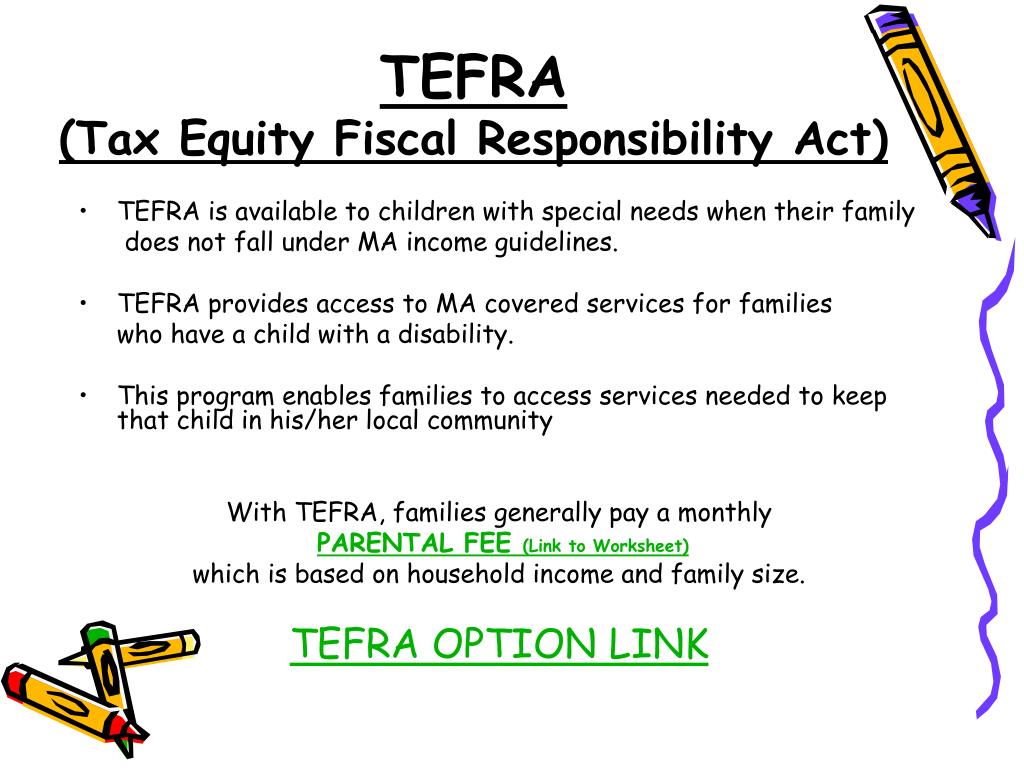 TEFRA
(Tax Equity Fiscal Responsibility Act)

• TEFRA is available to children with special needs when their family does not fall under MA income guidelines.

• TEFRA provides access to MA covered services for families who have a child with a disability.

• This program enables families to access services needed to keep that child in his/her local community

With TEFRA, families generally pay a monthly
PARENTAL FEE (Link to Worksheet)
which is based on household income and family size.

TEFRA OPTION LINK